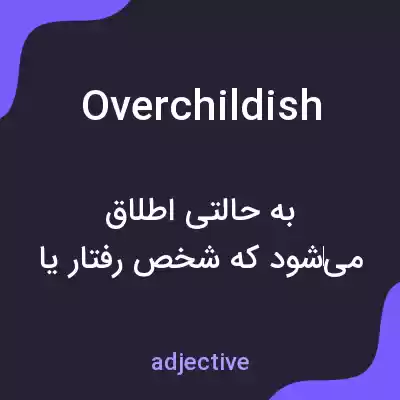 Overchildish

به حالتی اطلاق می‌شود که شخص رفتار یا

adjective